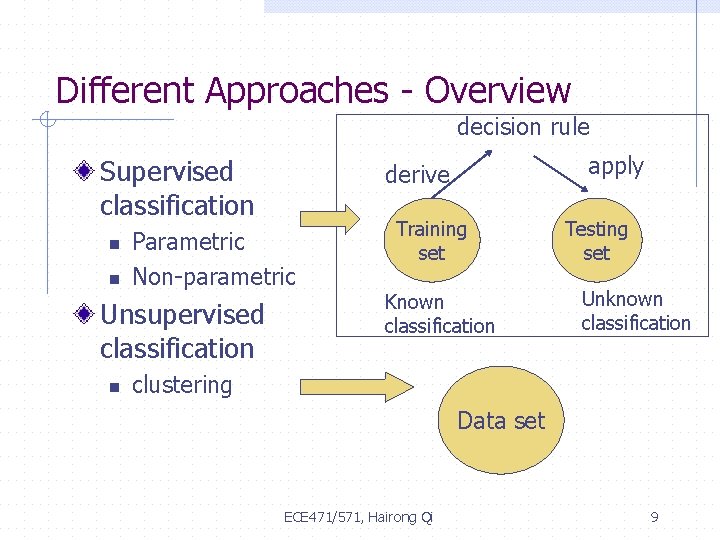 Different Approaches - Overview

Supervised classification
- Parametric
- Non-parametric

Unsupervised classification
- clustering

decision rule

derive

apply

Training set

Testing set

Known classification

Unknown classification

Data set

ECE471/571, Hairong Qi

9